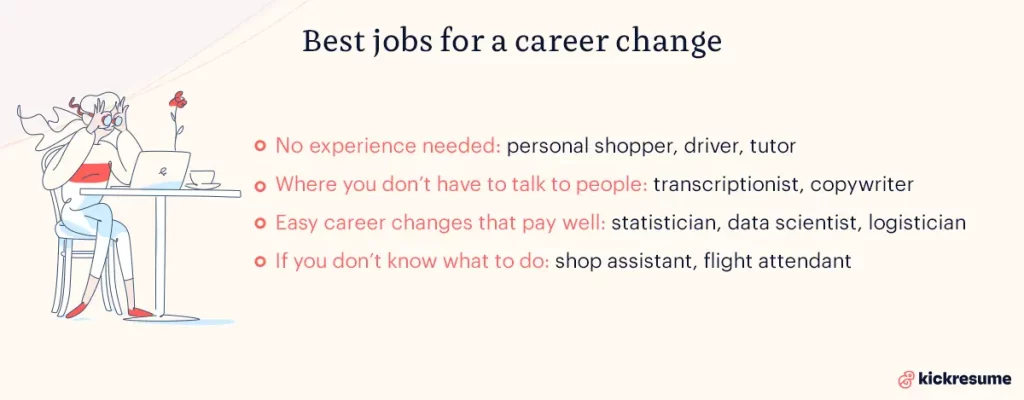 Best jobs for a career change

No experience needed: personal shopper, driver, tutor

Where you don't have to talk to people: transcriptionist, copywriter

Easy career changes that pay well: statistician, data scientist, logistician

If you don't know what to do: shop assistant, flight attendant

kickresume